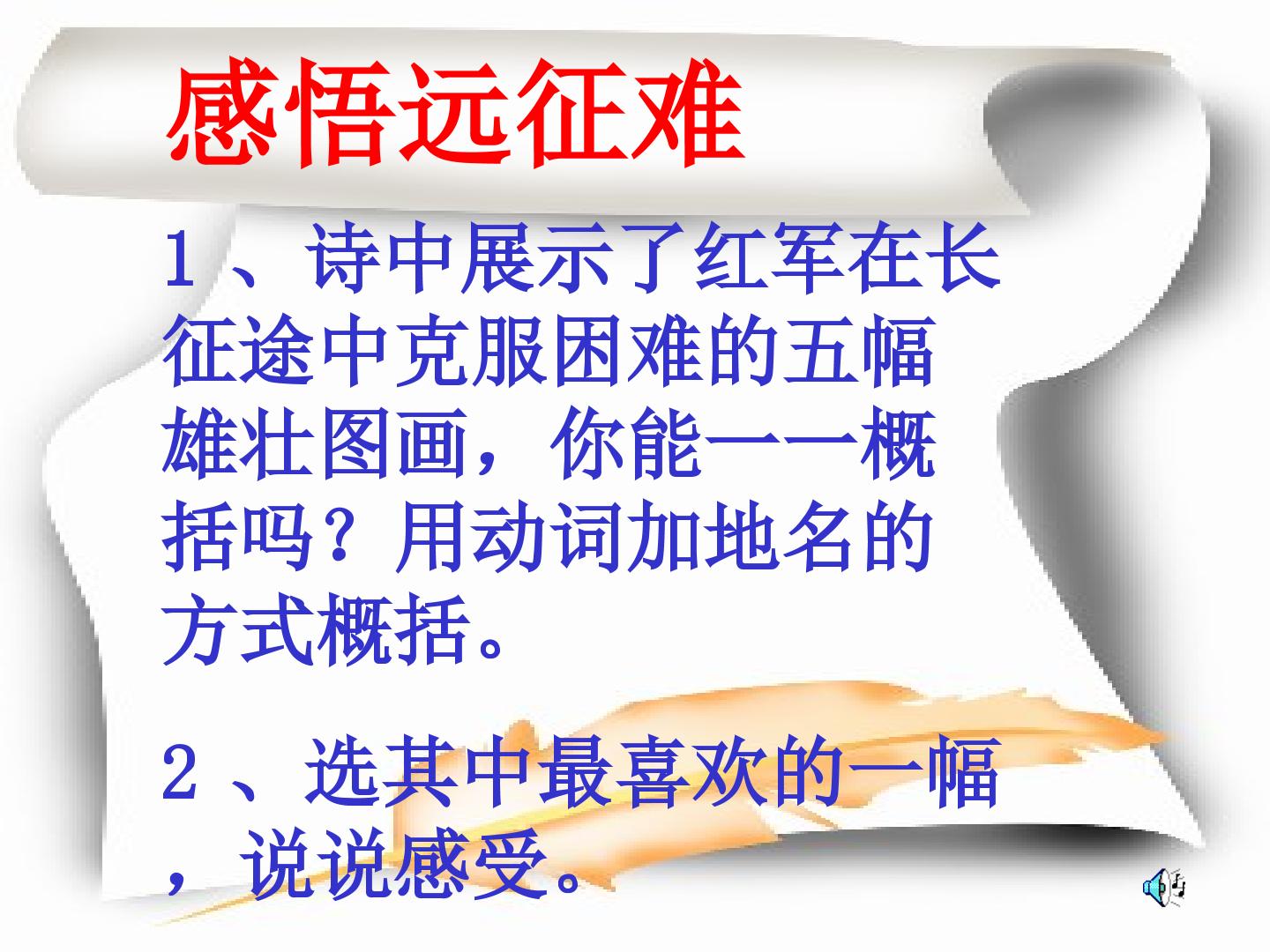 感悟远征难

1、诗中展示了红军在长征途中克服困难的五幅雄壮图画，你能一一概括吗？用动词加地名的方式概括。

2、选其中最喜欢的一幅，说说感受。